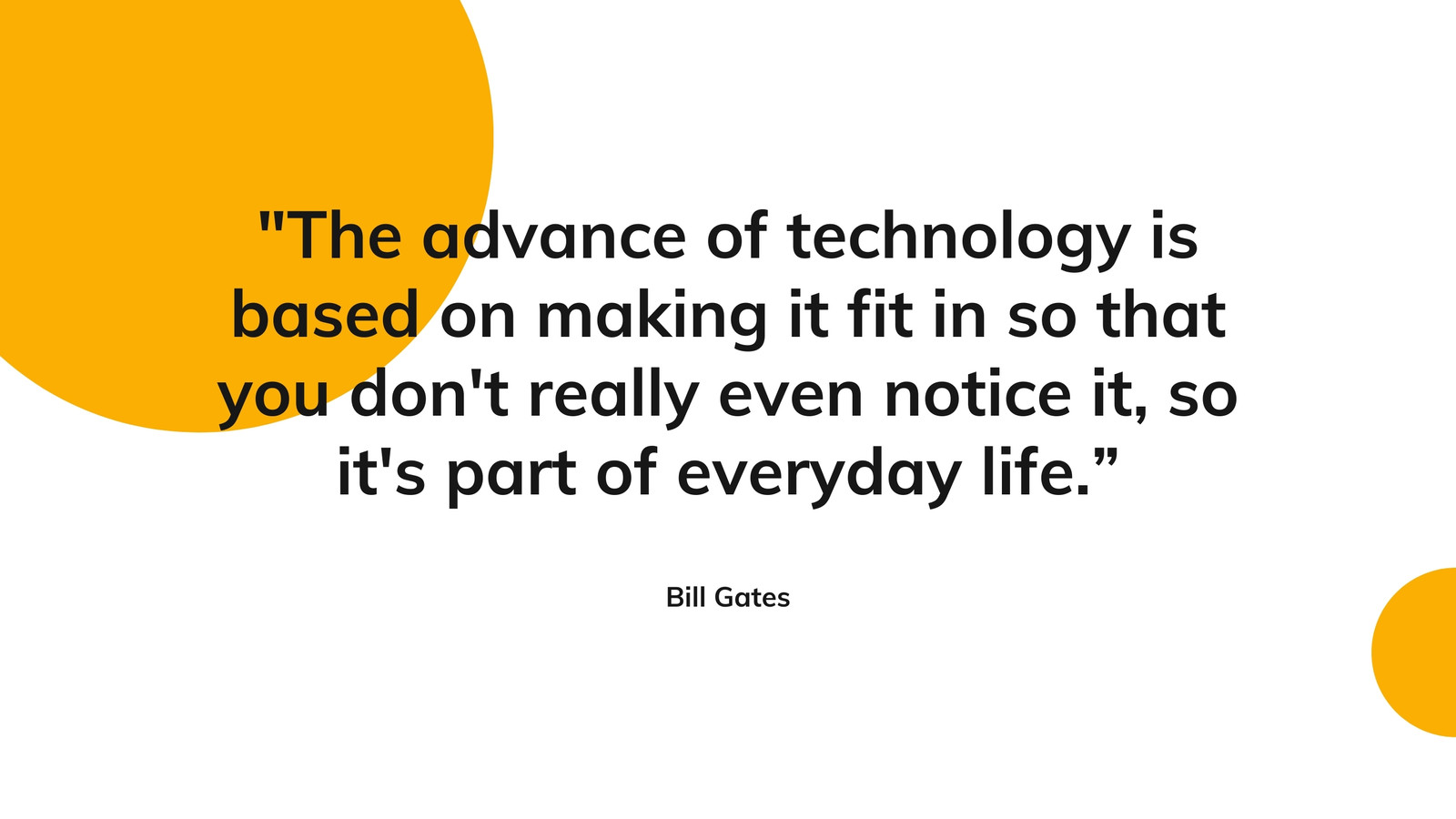 "The advance of technology is based on making it fit in so that you don't really even notice it, so it's part of everyday life.”

Bill Gates